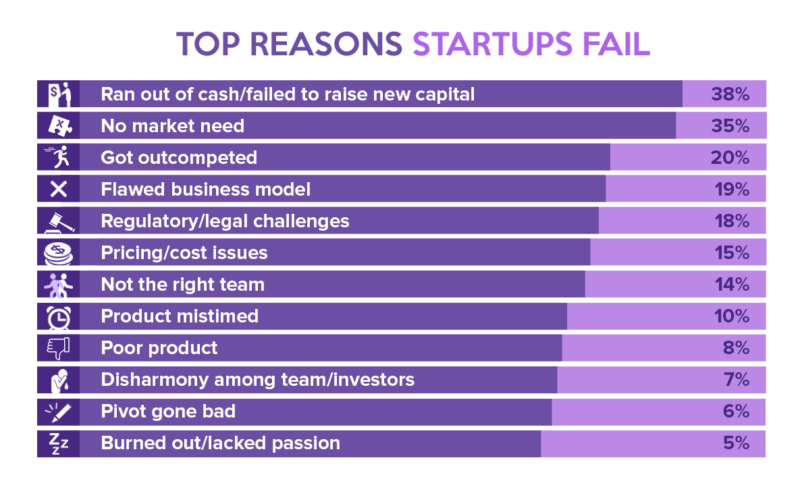 TOP REASONS STARTUPS FAIL

| | |
|---|---|
| Ran out of cash/failed to raise new capital | 38% |
| No market need | 35% |
| Got outcompeted | 20% |
| Flawed business model | 19% |
| Regulatory/legal challenges | 18% |
| Pricing/cost issues | 15% |
| Not the right team | 14% |
| Product mistimed | 10% |
| Poor product | 8% |
| Disharmony among team/investors | 7% |
| Pivot gone bad | 6% |
| Burned out/lacked passion | 5% |